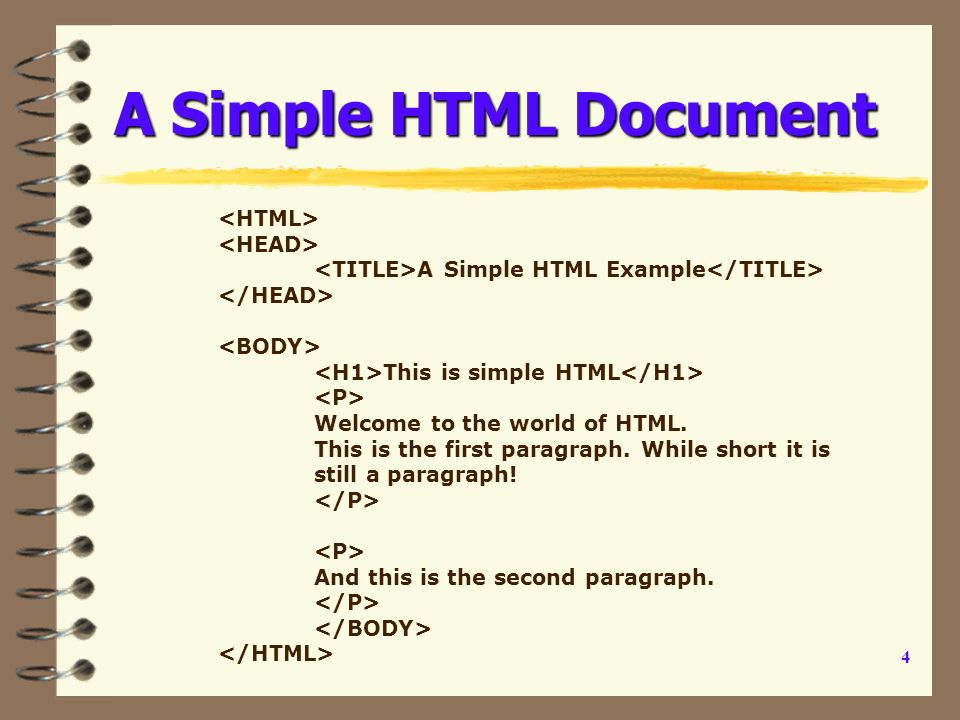 A Simple HTML Document

<HTML>
<HEAD>
<TITLE>A Simple HTML Example</TITLE>
</HEAD>

<BODY>
<H1>This is simple HTML</H1>
<P>
Welcome to the world of HTML.
This is the first paragraph. While short it is still a paragraph!
</P>

<P>
And this is the second paragraph.
</P>
</BODY>
</HTML>

4